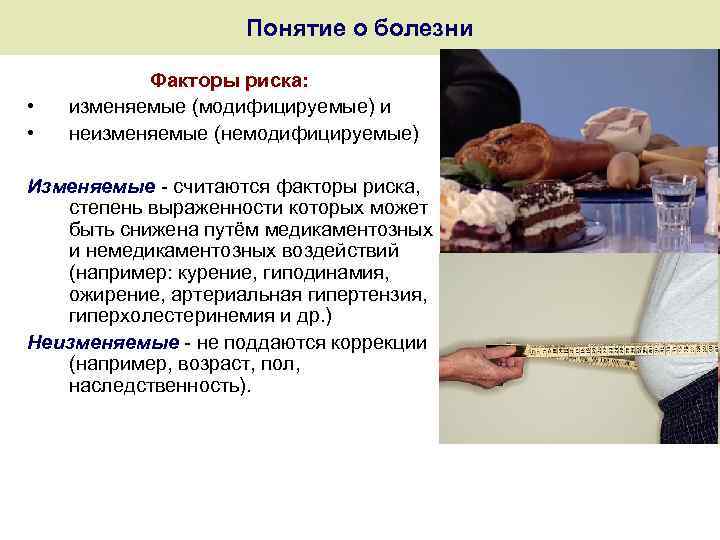 Понятие о болезни

Факторы риска:
• изменяемые (модифицируемые) и
• неизменяемые (немодифицируемые)

Изменяемые - считаются факторы риска, степень выраженности которых может быть снижена путём медикаментозных и немедикаментозных воздействий (например: курение, гиподинамия, ожирение, артериальная гипертензия, гиперхолестеринемия и др.)

Неизменяемые - не поддаются коррекции (например, возраст, пол, наследственность).